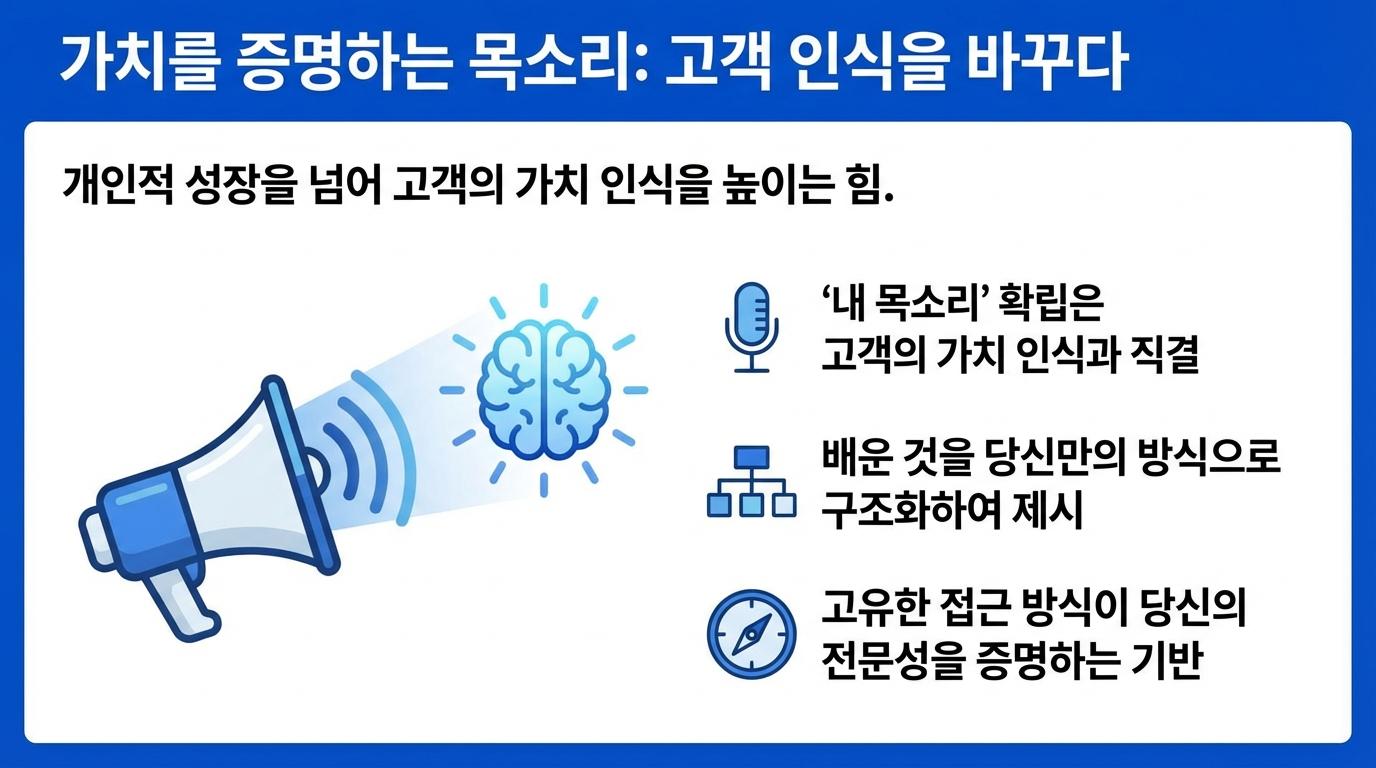 가치를 증명하는 목소리: 고객 인식을 바꾸다

개인적 성장을 넘어 고객의 가치 인식을 높이는 힘.

‘내 목소리’ 확립은 고객의 가치 인식과 직결

배운 것을 당신만의 방식으로 구조화하여 제시

고유한 접근 방식이 당신의 전문성을 증명하는 기반